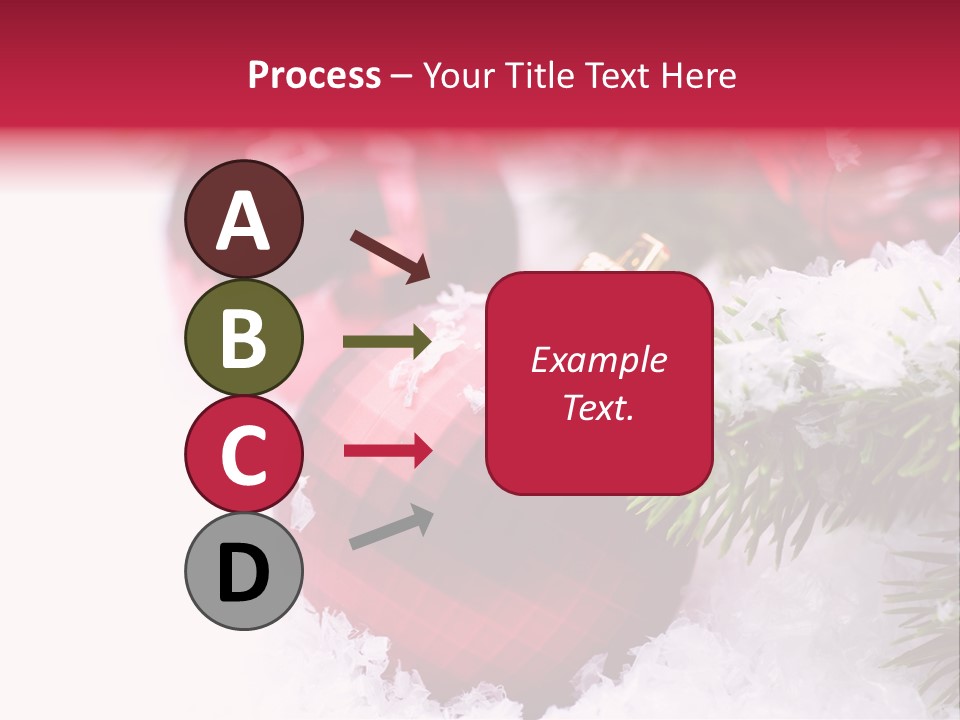 Process – Your Title Text Here

A

B

C

D

Example Text.